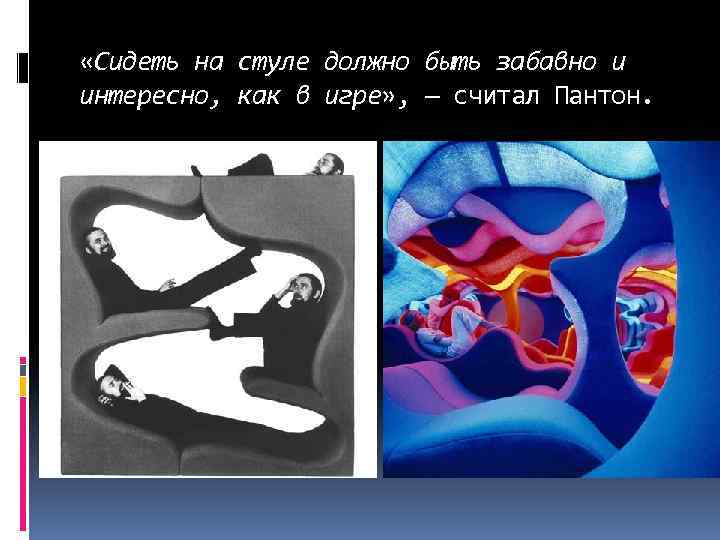 «Сидеть на стуле должно быть забавно и интересно, как в игре», — считал Пантон.